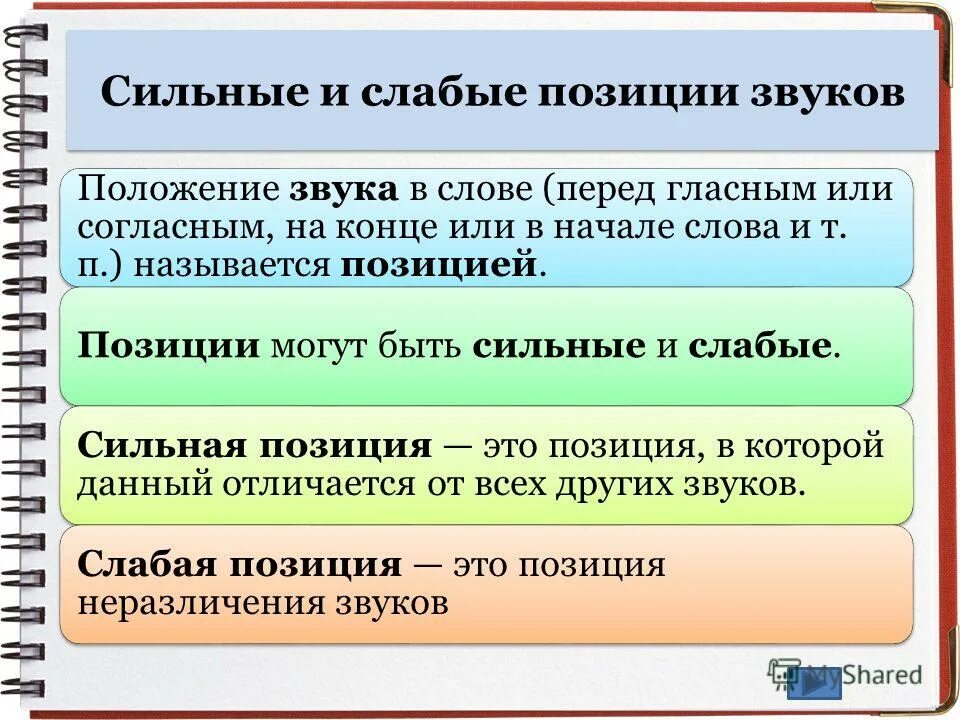 Сильные и слабые позиции звуков

Положение звука в слове (перед гласным или согласным, на конце или в начале слова и т. п.) называется позицией.

Позиции могут быть сильные и слабые.

Сильная позиция — это позиция, в которой данный отличается от всех других звуков.

Слабая позиция — это позиция неразличения звуков

MyShared